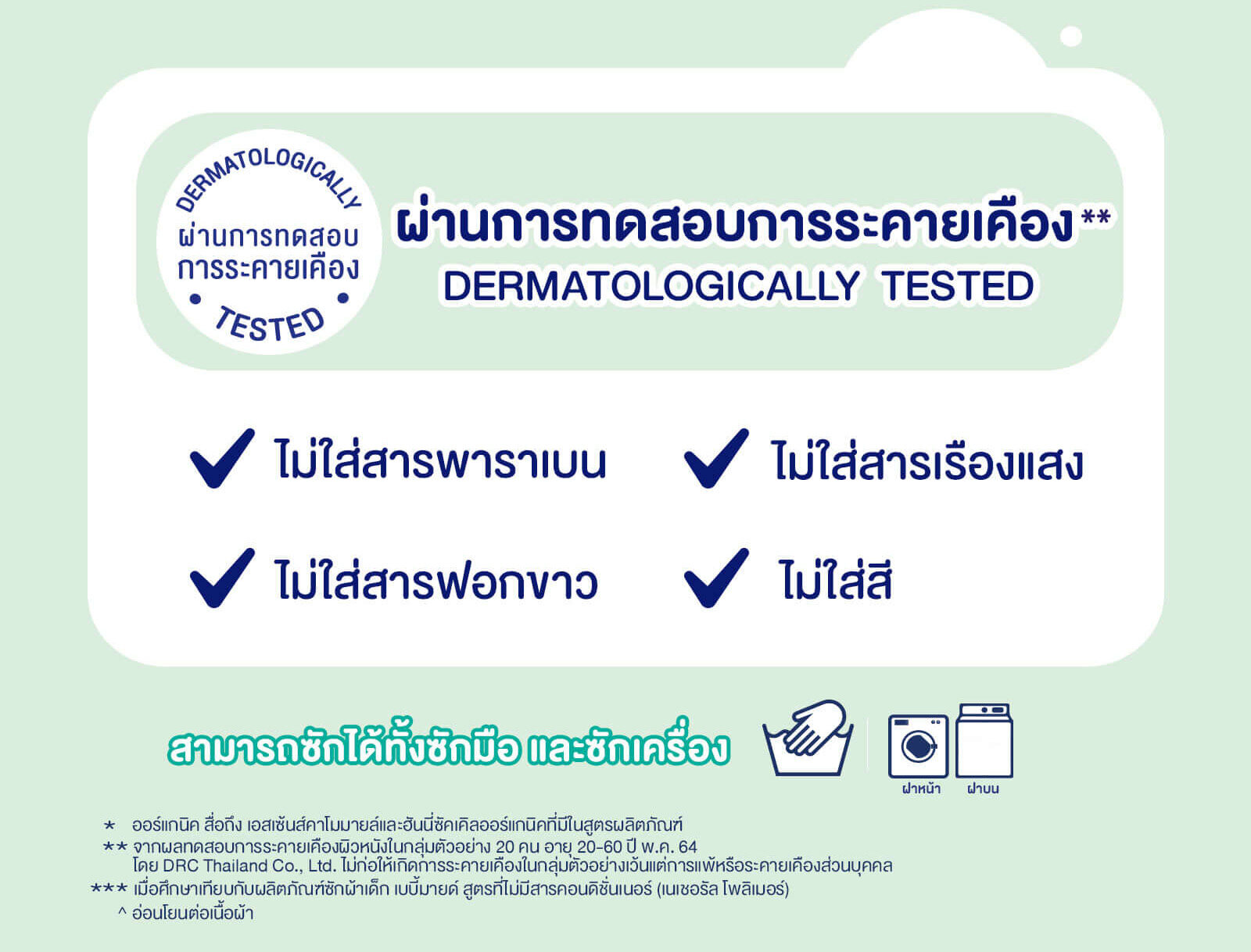 DERMATOLOGICALLY
ผ่านการทดสอบ
การระคายเคือง
TESTED

ผ่านการทดสอบการระคายเคือง**
DERMATOLOGICALLY TESTED

ไม่ใส่สารพาราเบน

ไม่ใส่สารเรืองแสง

ไม่ใส่สารฟอกขาว

ไม่ใส่สี

สามารถซักได้ทั้งซักมือ และซักเครื่อง

ฝาหน้า

ฝาบน

* ออร์แกนิค สื่อถึง เอสเซ้นส์คาโมมายล์และฮันนี่ซัคเคิลออร์แกนิคที่มีในสูตรผลิตภัณฑ์
** จากผลทดสอบการระคายเคืองผิวหนังในกลุ่มตัวอย่าง 20 คน อายุ 20-60 ปี พ.ค. 64 โดย DRC Thailand Co., Ltd. ไม่ก่อให้เกิดการระคายเคืองในกลุ่มตัวอย่างเว้นแต่การแพ้หรือระคายเคืองส่วนบุคคล
*** เมื่อศึกษาเทียบกับผลิตภัณฑ์ซักผ้าเด็ก เบบี้มายด์ สูตรที่ไม่มีสารคอนดิชั่นเนอร์ (เนเชอรัล โพลิเมอร์)
^ อ่อนโยนต่อเนื้อผ้า